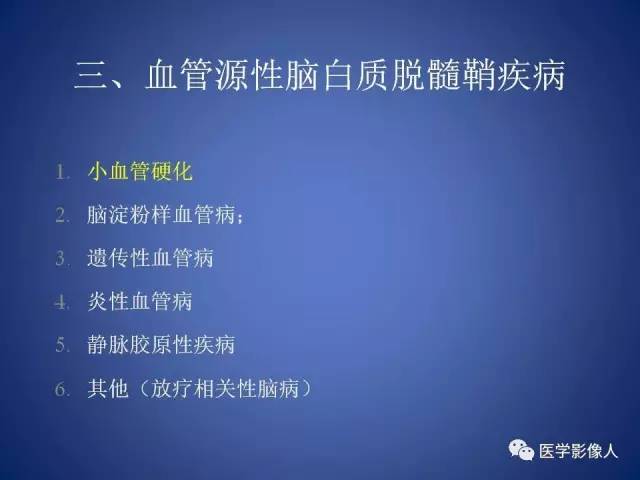 三、血管源性脑白质脱髓鞘疾病

1. 小血管硬化
2. 脑淀粉样血管病；
3. 遗传性血管病
4. 炎性血管病
5. 静脉胶原性疾病
6. 其他（放疗相关性脑病）

医学影像人